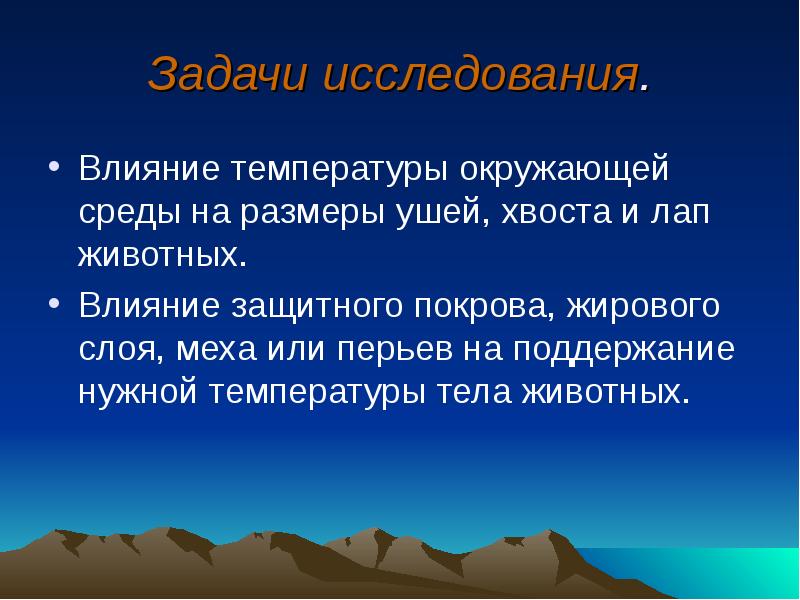 Задачи исследования.

• Влияние температуры окружающей среды на размеры ушей, хвоста и лап животных.

• Влияние защитного покрова, жирового слоя, меха или перьев на поддержание нужной температуры тела животных.